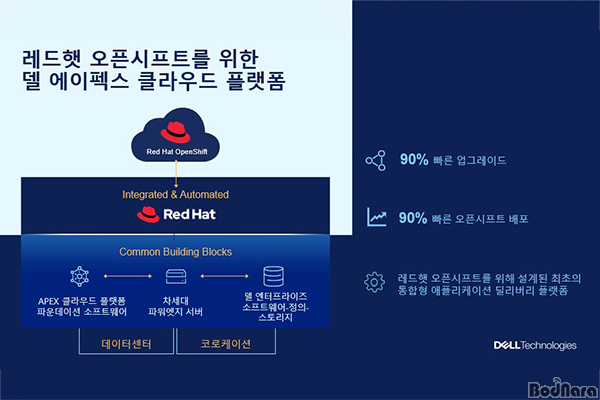 레드햇 오픈시프트를 위한
델 에이펙스 클라우드 플랫폼

Red Hat OpenShift

Integrated & Automated

Red Hat

Common Building Blocks

APEX 클라우드 플랫폼 파운데이션 소프트웨어

차세대 파워엣지 서버

델 엔터프라이즈 소프트웨어-정의-스토리지

데이터센터

코로케이션

90% 빠른 업그레이드

90% 빠른 오픈시프트 배포

레드햇 오픈시프트를 위해 설계된 최초의 통합형 애플리케이션 딜리버리 플랫폼

DELL Technologies

BodNara